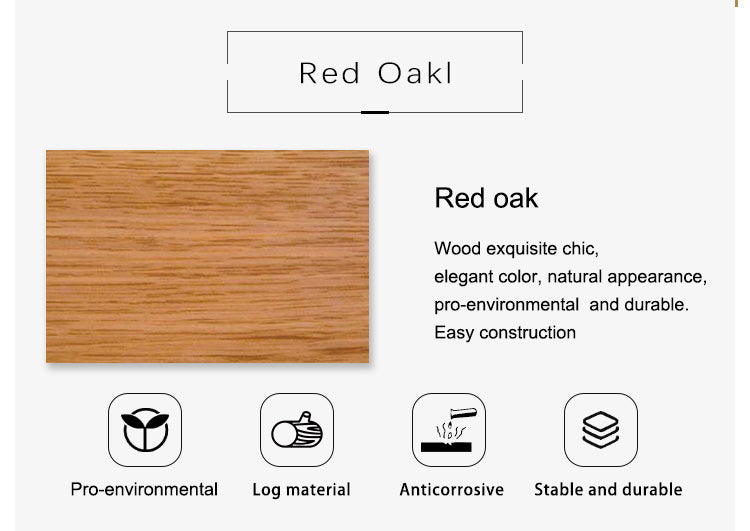 Red Oakl

Red oak

Wood exquisite chic,
elegant color, natural appearance,
pro-environmental and durable.
Easy construction

Pro-environmental
Log material
Anticorrosive
Stable and durable